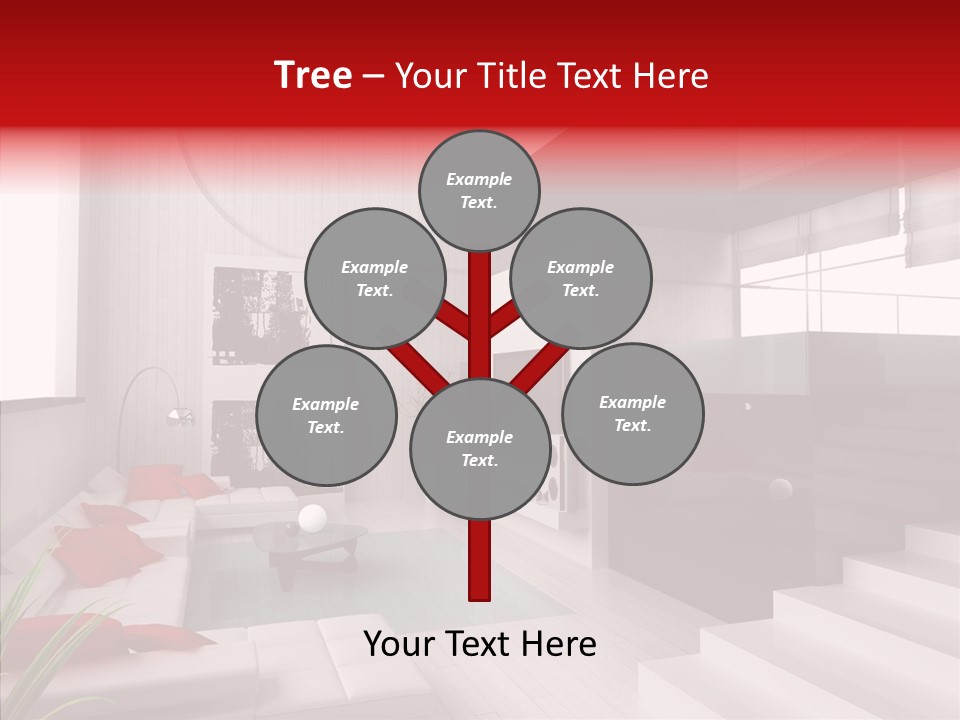 Tree – Your Title Text Here

Example Text.

Example Text.

Example Text.

Example Text.

Example Text.

Example Text.

Your Text Here